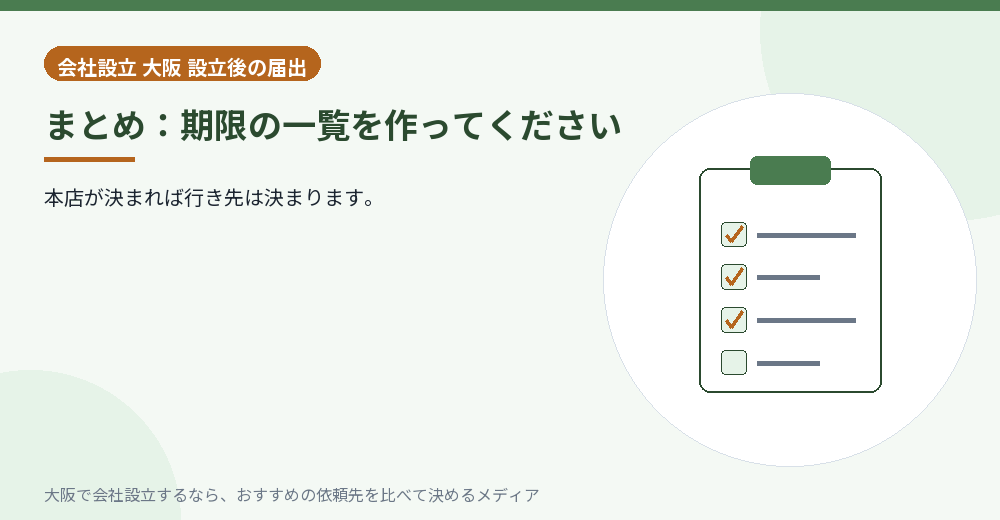 会社設立 大阪 設立後の届出

まとめ：期限の一覧を作ってください

本店が決まれば行き先は決まります。

大阪で会社設立するなら、おすすめの依頼先を比べて決めるメディア